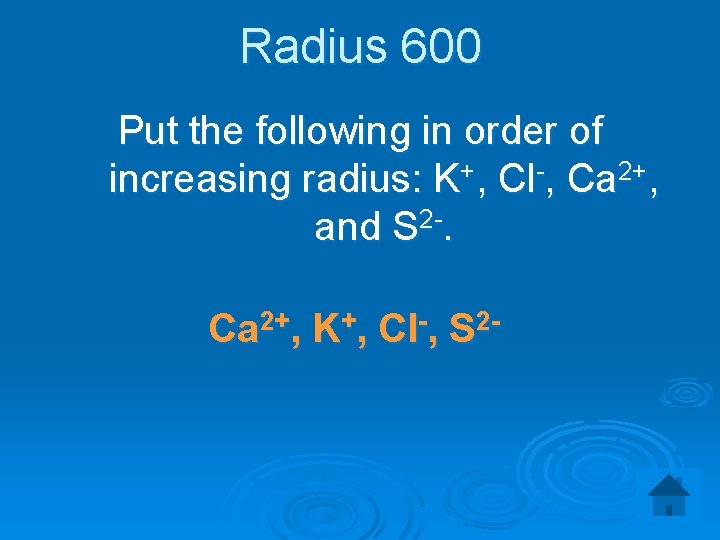 Radius 600

Put the following in order of increasing radius: $K^+$, $Cl^-$, $Ca^{2+}$, and $S^{2-}$.

$Ca^{2+}$, $K^+$, $Cl^-$, $S^{2-}$